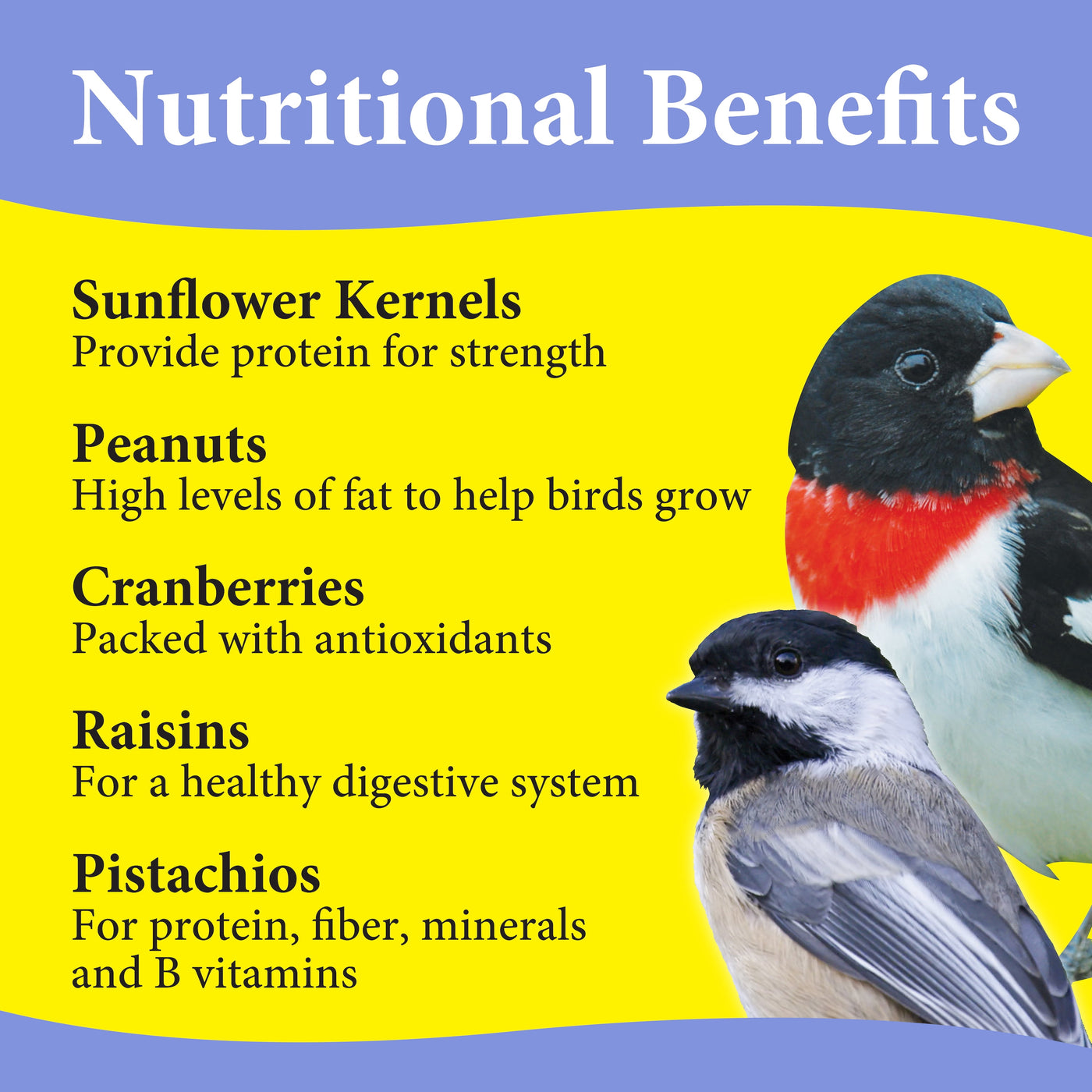 Nutritional Benefits

Sunflower Kernels
Provide protein for strength

Peanuts
High levels of fat to help birds grow

Cranberries
Packed with antioxidants

Raisins
For a healthy digestive system

Pistachios
For protein, fiber, minerals and B vitamins